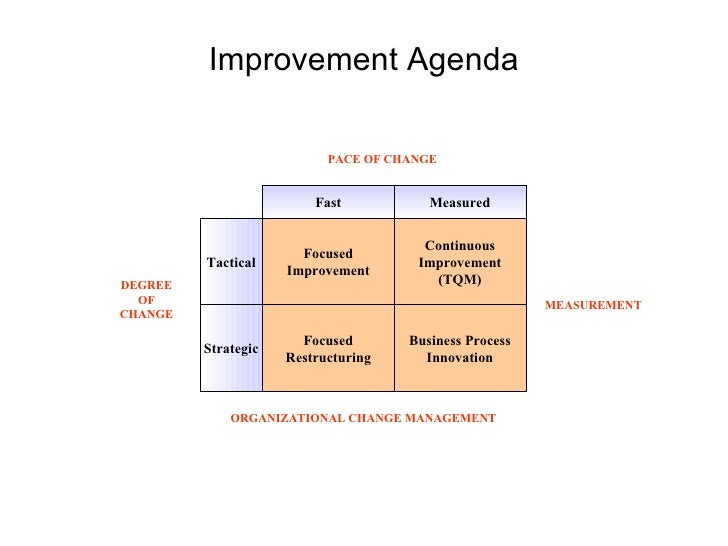 Improvement Agenda

PACE OF CHANGE

DEGREE OF CHANGE

|  | Fast | Measured |
|---|---|---|
| Tactical | Focused Improvement | Continuous Improvement (TQM) |
| Strategic | Focused Restructuring | Business Process Innovation |

MEASUREMENT

ORGANIZATIONAL CHANGE MANAGEMENT